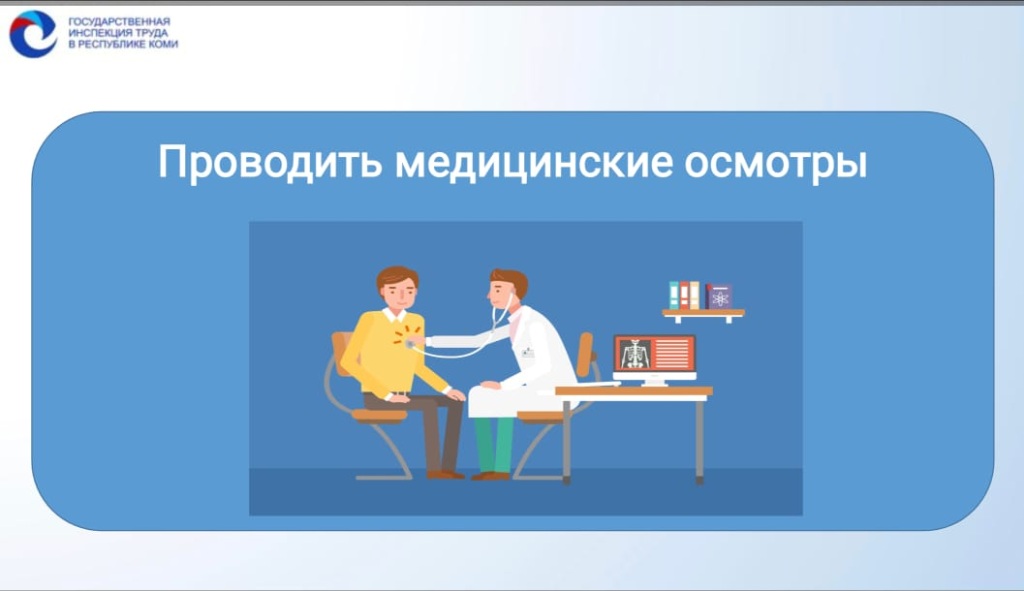 ГОСУДАРСТВЕННАЯ ИНСПЕКЦИЯ ТРУДА В РЕСПУБЛИКЕ КОМИ

Проводить медицинские осмотры